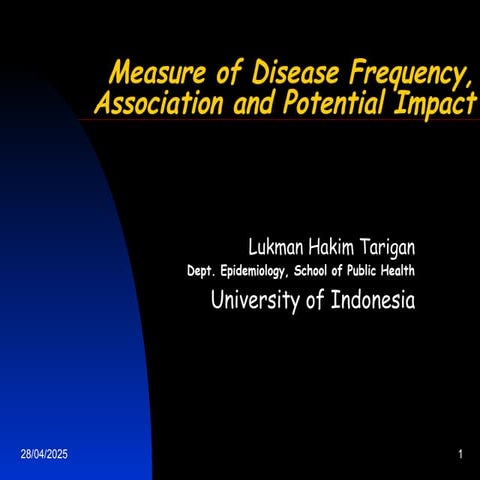 Measure of Disease Frequency, Association and Potential Impact

Lukman Hakim Tarigan
Dept. Epidemiology, School of Public Health
University of Indonesia

28/04/2025

1